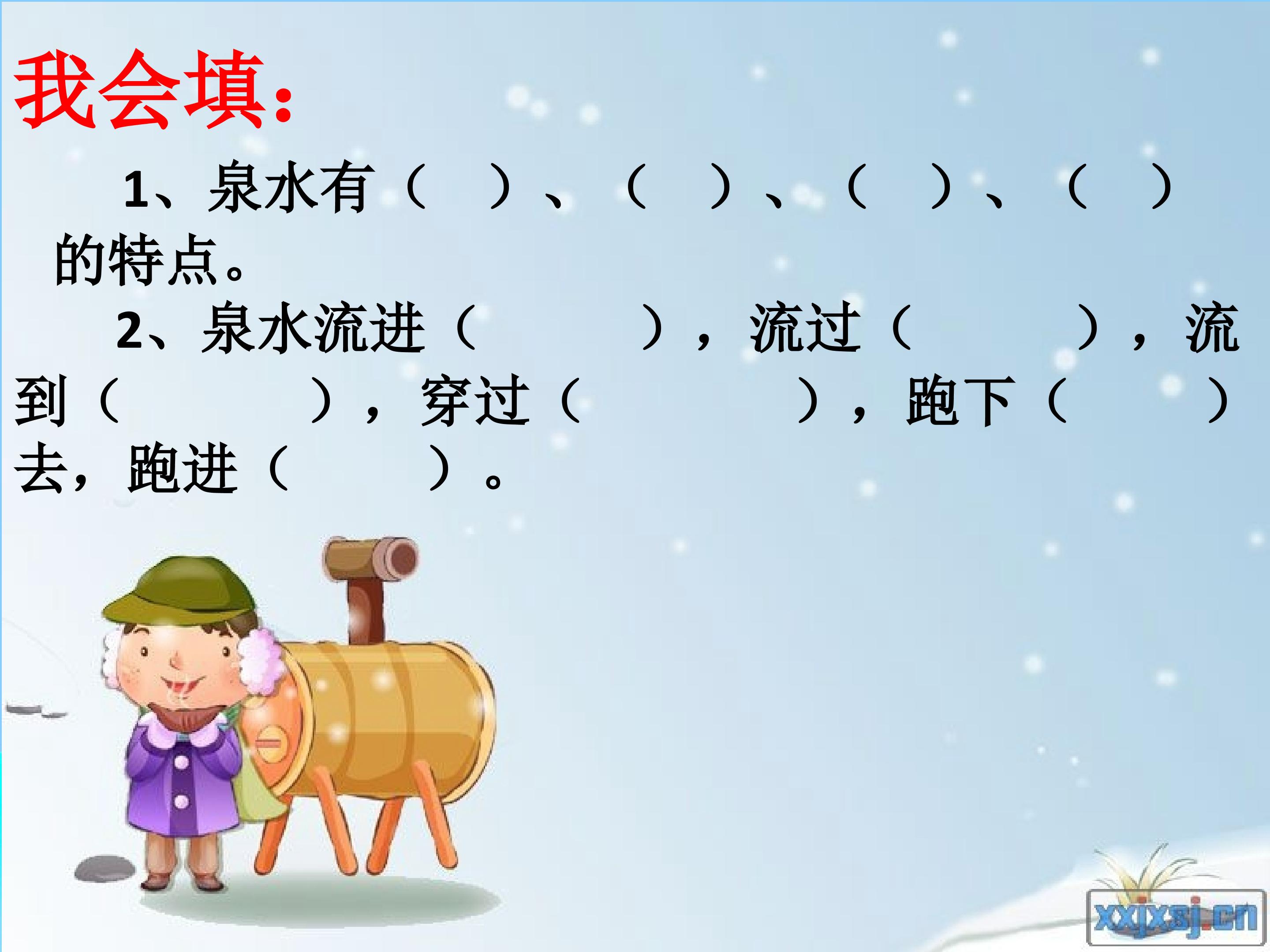 我会填:

1、泉水有（ ）、（ ）、（ ）、（ ）的特点。

2、泉水流进（ ），流过（ ），流到（ ），穿过（ ），跑下（ ）去，跑进（ ）。

xxjxsj.cn